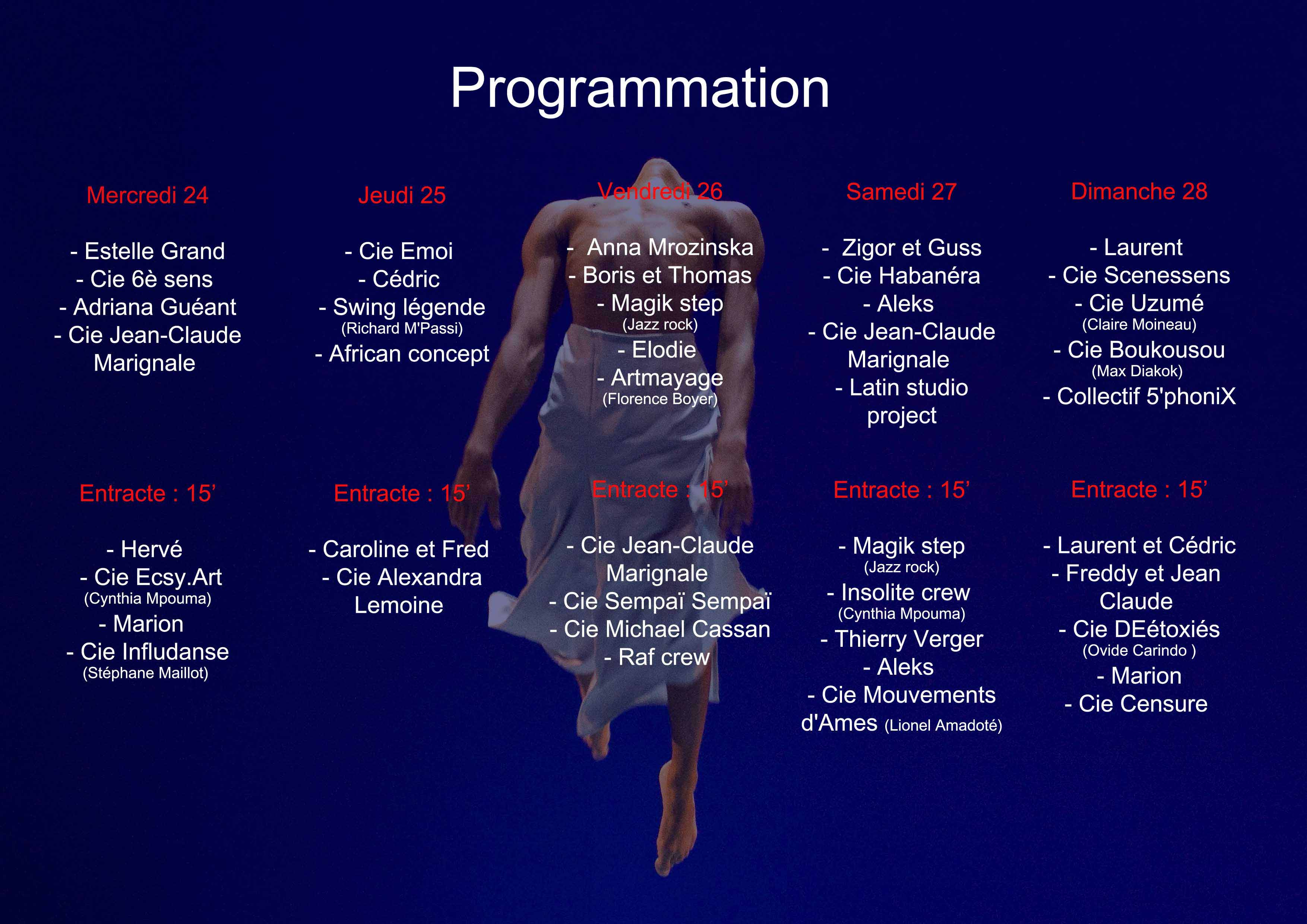 Programmation

Mercredi 24

- Estelle Grand
- Cie 6è sens
- Adriana Guéant
- Cie Jean-Claude Marignale

Entracte : 15'

- Hervé
- Cie Ecsy.Art (Cynthia Mpouma)
- Marion
- Cie Infludanse (Stéphane Maillot)

Jeudi 25

- Cie Emoi
- Cédric
- Swing légende (Richard M'Passi)
- African concept

Entracte : 15'

- Caroline et Fred
- Cie Alexandra Lemoine

Vendredi 26

- Anna Mrozinska
- Boris et Thomas
- Magik step (Jazz rock)
- Elodie
- Artmayage (Florence Boyer)

Entracte : 15'

- Cie Jean-Claude Marignale
- Cie Sempaï Sempaï
- Cie Michael Cassan
- Raf crew

Samedi 27

- Zigor et Guss
- Cie Habanéra
- Aleks
- Cie Jean-Claude Marignale
- Latin studio project

Entracte : 15'

- Magik step (Jazz rock)
- Insolite crew (Cynthia Mpouma)
- Thierry Verger
- Aleks
- Cie Mouvements d'Ames (Lionel Amadoté)

Dimanche 28

- Laurent
- Cie Scenessens
- Cie Uzumé (Claire Moineau)
- Cie Boukousou (Max Diakok)
- Collectif 5'phoniX

Entracte : 15'

- Laurent et Cédric
- Freddy et Jean Claude
- Cie DEétoxiés (Ovide Carindo )
- Marion
- Cie Censure